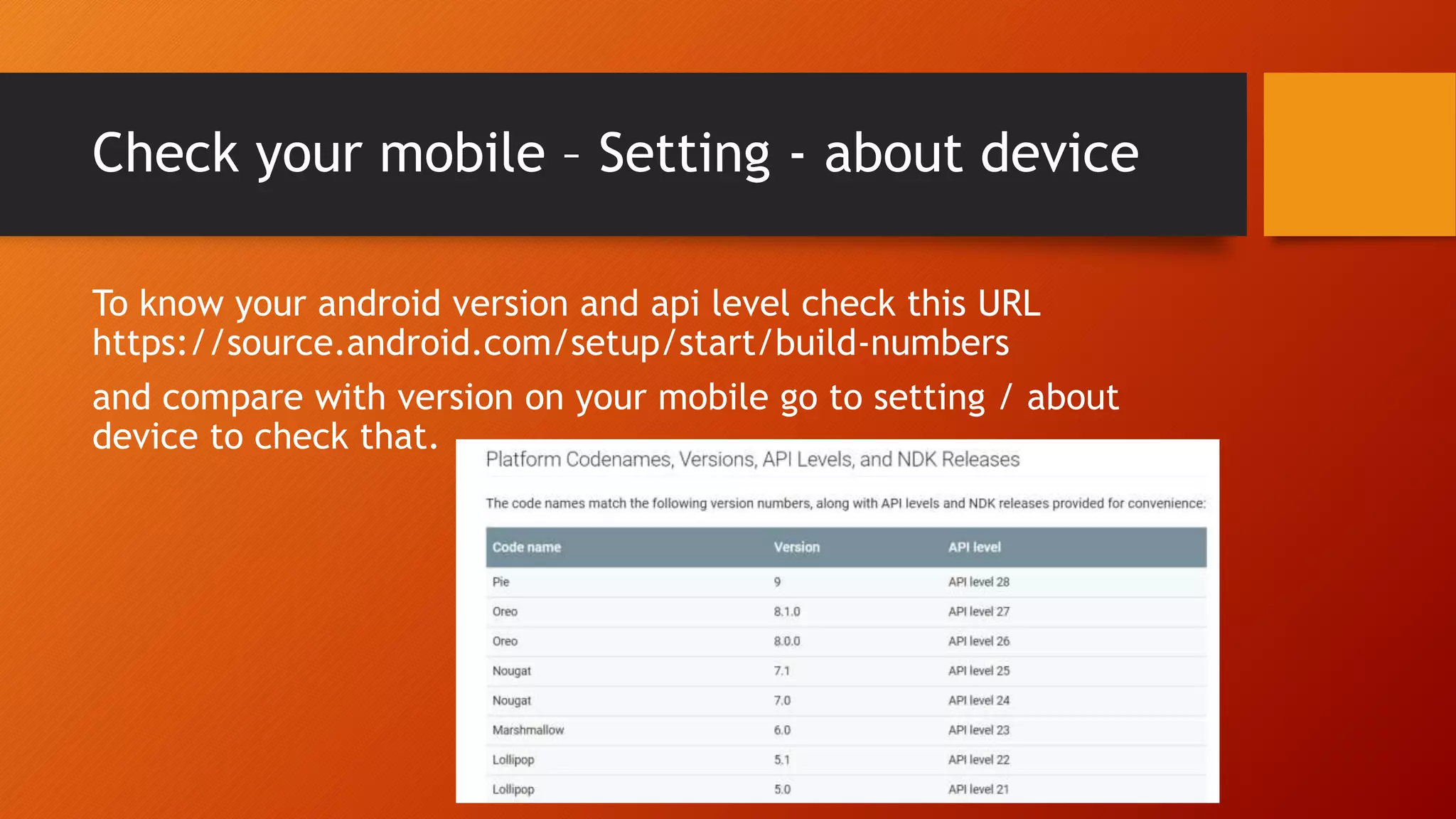 Check your mobile – Setting - about device

To know your android version and api level check this URL https://source.android.com/setup/start/build-numbers

and compare with version on your mobile go to setting / about device to check that.

Platform Codenames, Versions, API Levels, and NDK Releases

The code names match the following version numbers, along with API levels and NDK releases provided for convenience:

| Code name | Version | API level |
|---|---|---|
| Pie | 9 | API level 28 |
| Oreo | 8.1.0 | API level 27 |
| Oreo | 8.0.0 | API level 26 |
| Nougat | 7.1 | API level 25 |
| Nougat | 7.0 | API level 24 |
| Marshmallow | 6.0 | API level 23 |
| Lollipop | 5.1 | API level 22 |
| Lollipop | 5.0 | API level 21 |